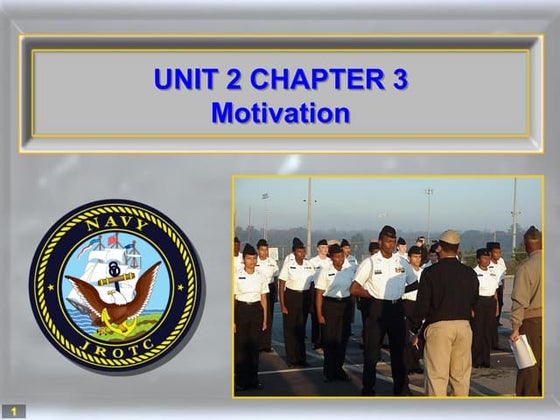 UNIT 2 CHAPTER 3
Motivation

NAVY
JROTC

1